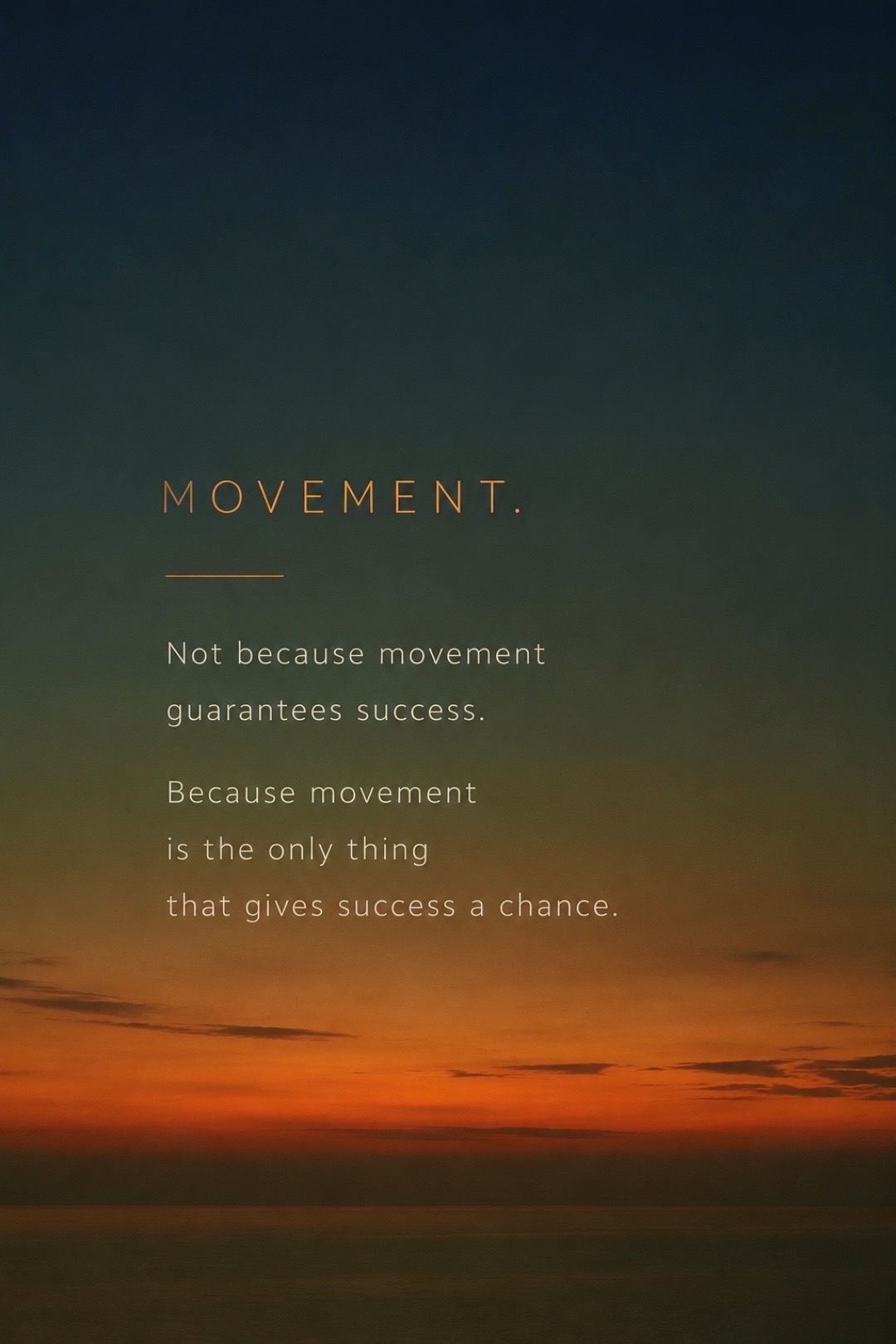 MOVEMENT.

Not because movement guarantees success.

Because movement is the only thing that gives success a chance.